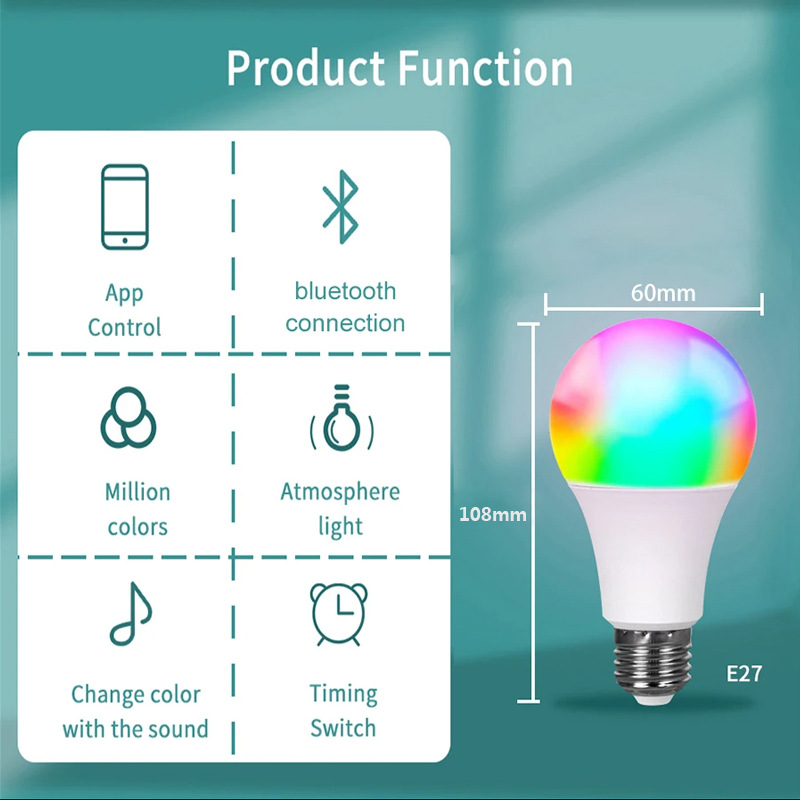 Product Function

App Control

bluetooth connection

Million colors

Atmosphere light

Change color with the sound

Timing Switch

60mm

108mm

E27